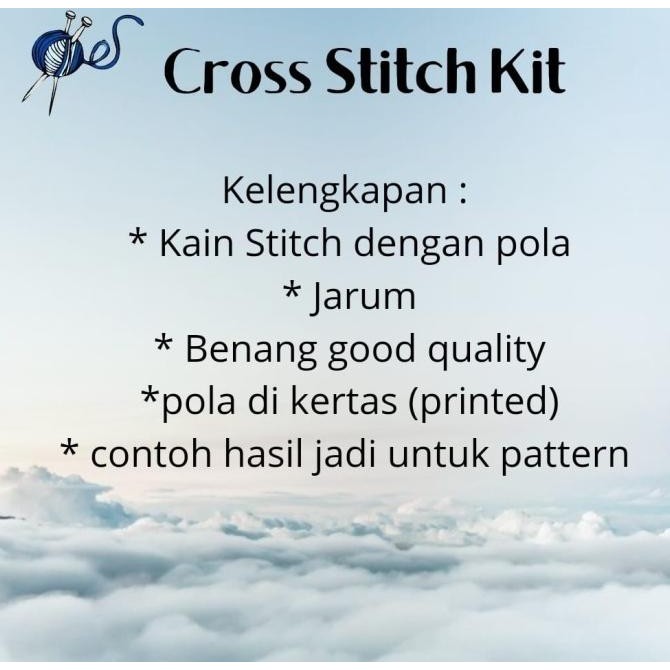 Cross Stitch Kit

Kelengkapan :
* Kain Stitch dengan pola
* Jarum
* Benang good quality
*pola di kertas (printed)
* contoh hasil jadi untuk pattern